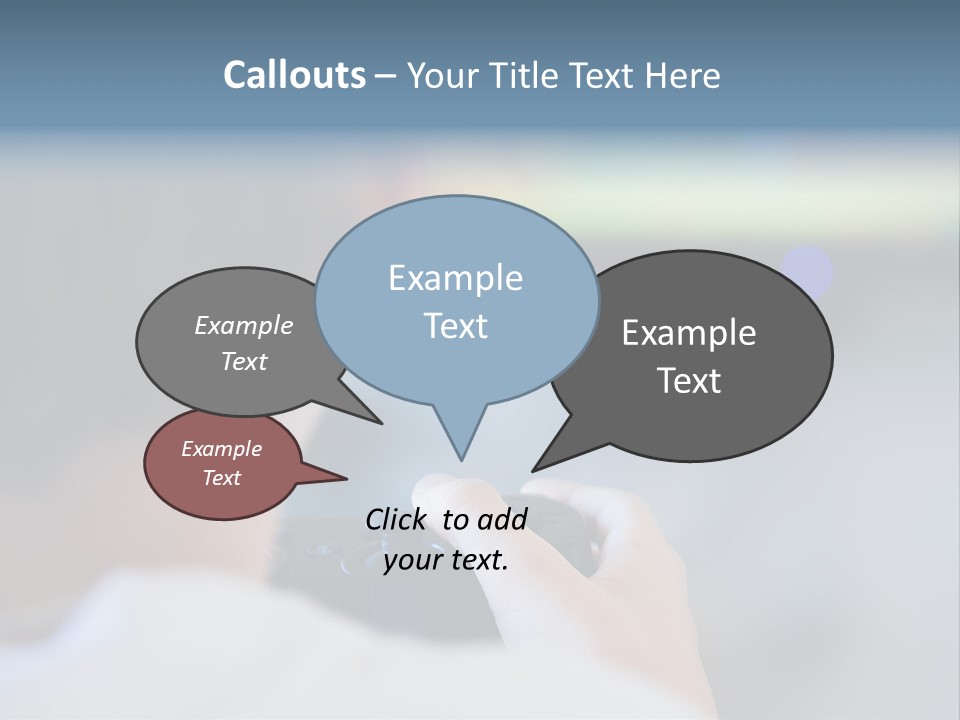 Callouts – Your Title Text Here

Example Text

Example Text

Example Text

Example Text

Click to add your text.